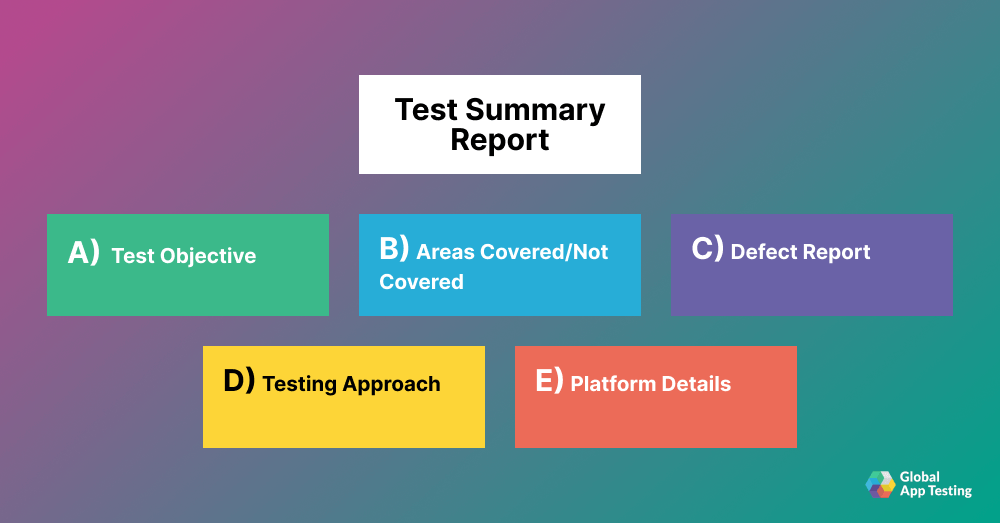 Test Summary Report

A) Test Objective

B) Areas Covered/Not Covered

C) Defect Report

D) Testing Approach

E) Platform Details

Global App Testing